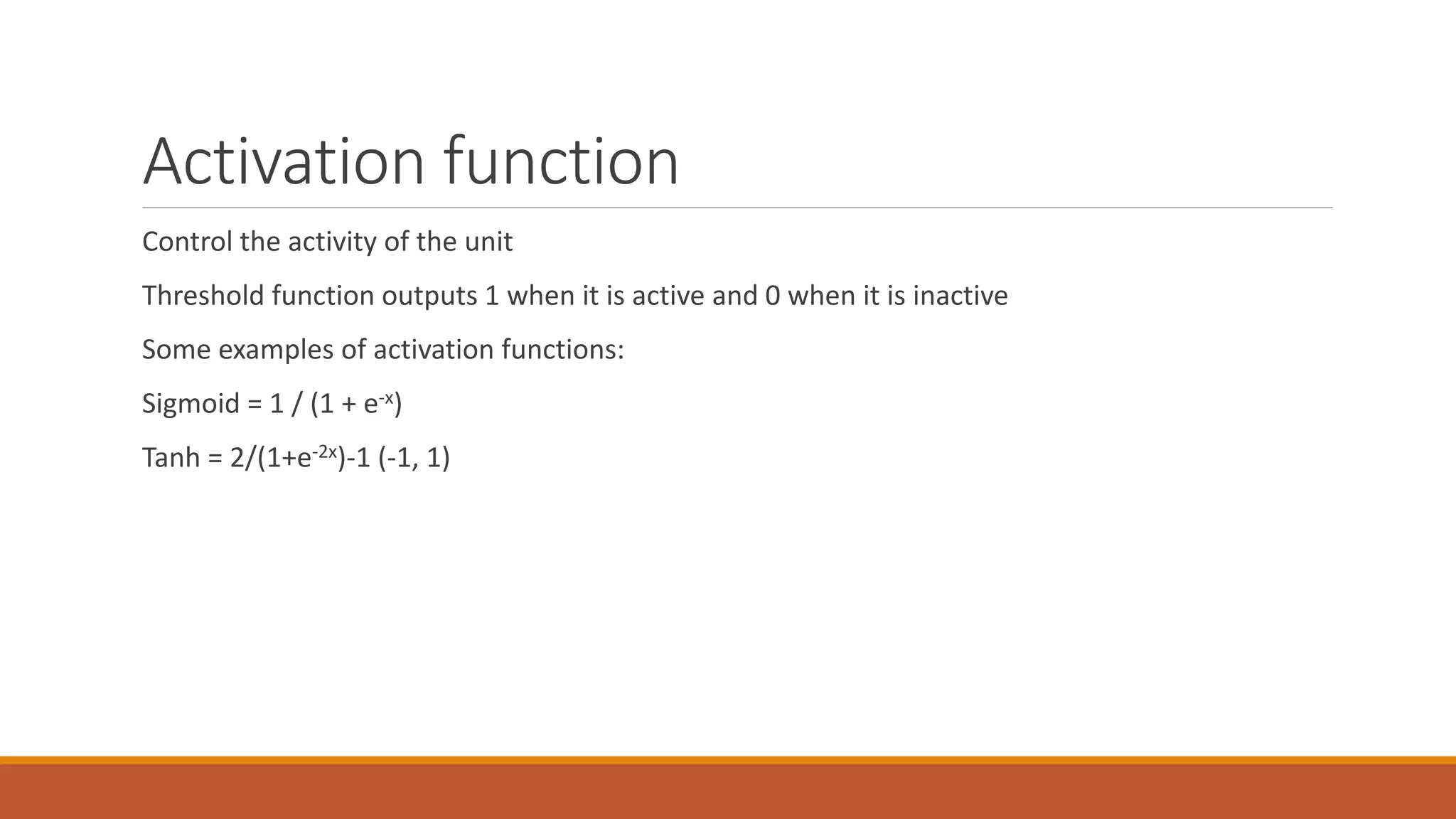 Activation function

Control the activity of the unit

Threshold function outputs 1 when it is active and 0 when it is inactive

Some examples of activation functions:

Sigmoid = $1 / (1 + e^{-x})$

Tanh = $2/(1+e^{-2x})-1$ (-1, 1)